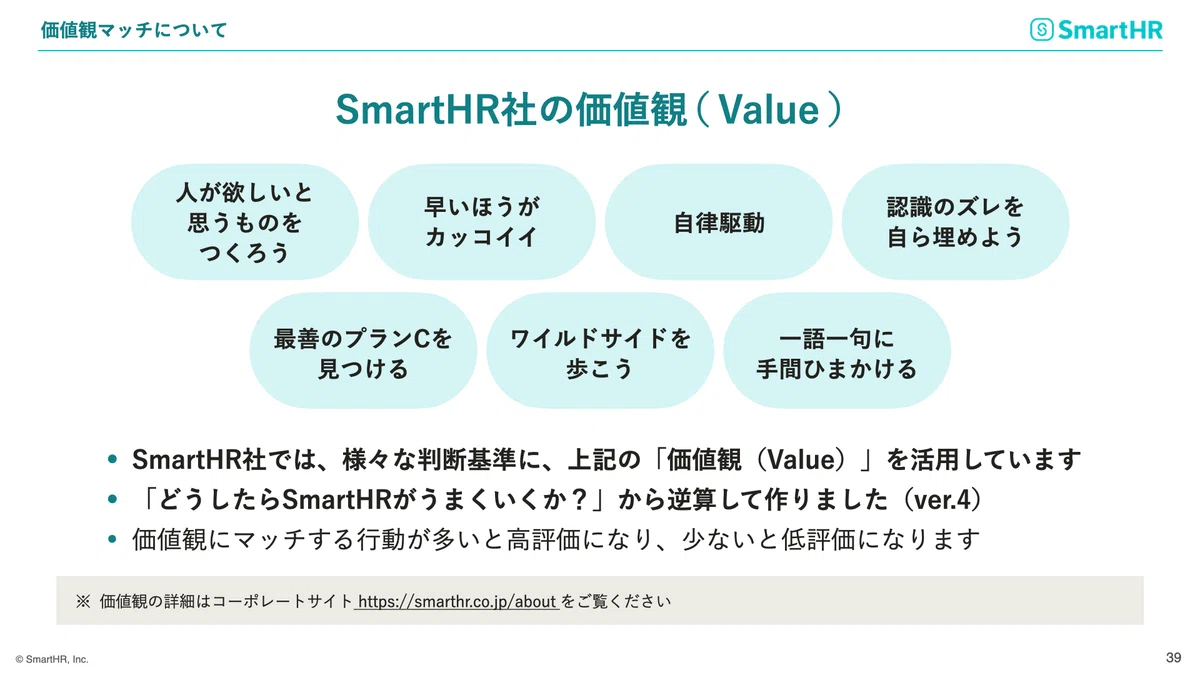 価値観マッチについて

SmartHR

SmartHR社の価値観（Value）

人が欲しいと思うものをつくろう

早いほうがカッコイイ

自律駆動

認識のズレを自ら埋めよう

最善のプランCを見つける

ワイルドサイドを歩こう

一語一句に手間ひまかける

• SmartHR社では、様々な判断基準に、上記の「価値観（Value）」を活用しています
• 「どうしたらSmartHRがうまくいくか？」から逆算して作りました（ver.4）
• 価値観にマッチする行動が多いと高評価になり、少ないと低評価になります

※ 価値観の詳細はコーポレートサイト https://smarthr.co.jp/about をご覧ください

© SmartHR, Inc.

39